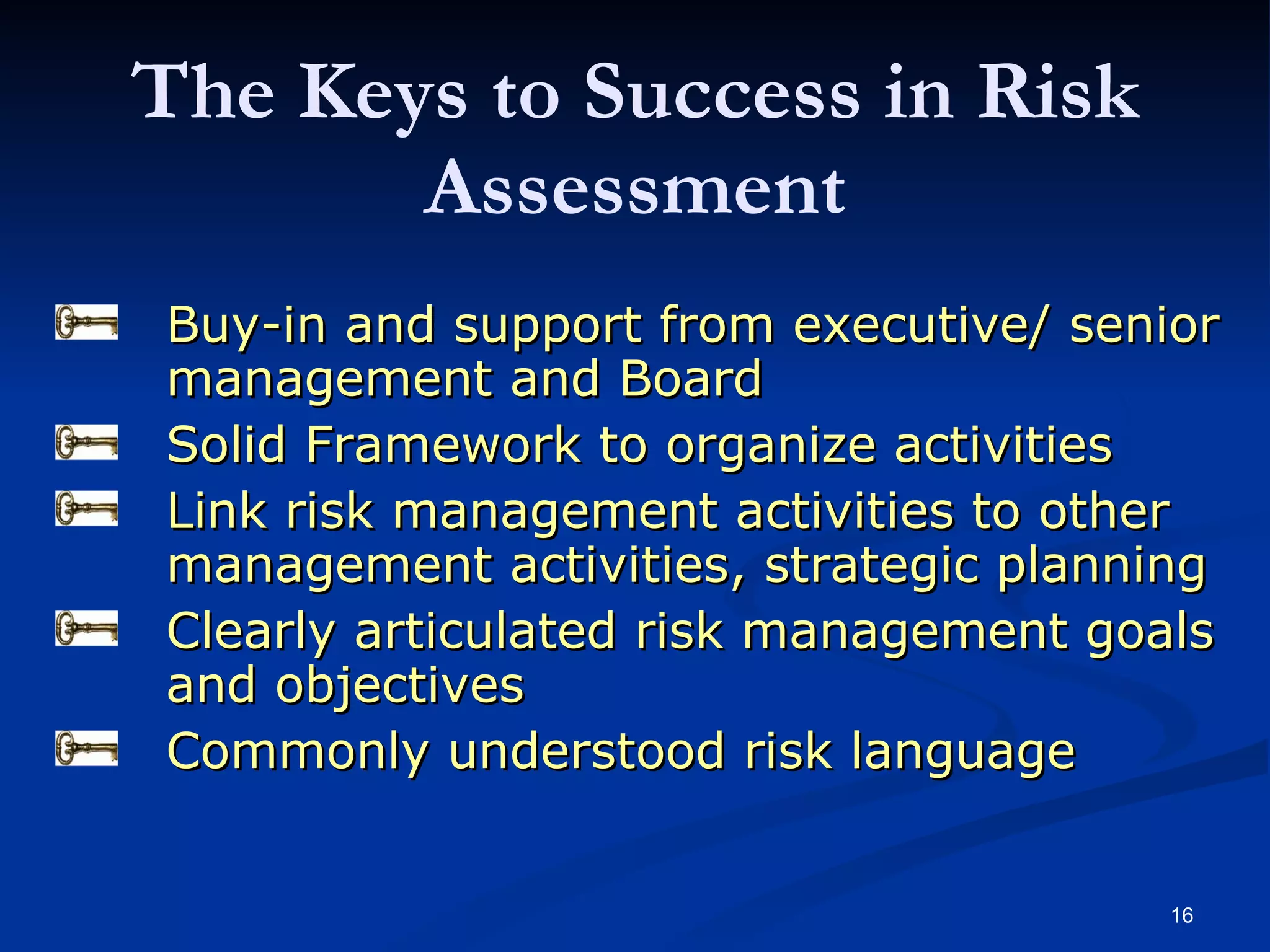 The Keys to Success in Risk Assessment

Buy-in and support from executive/ senior management and Board

Solid Framework to organize activities

Link risk management activities to other management activities, strategic planning

Clearly articulated risk management goals and objectives

Commonly understood risk language

16